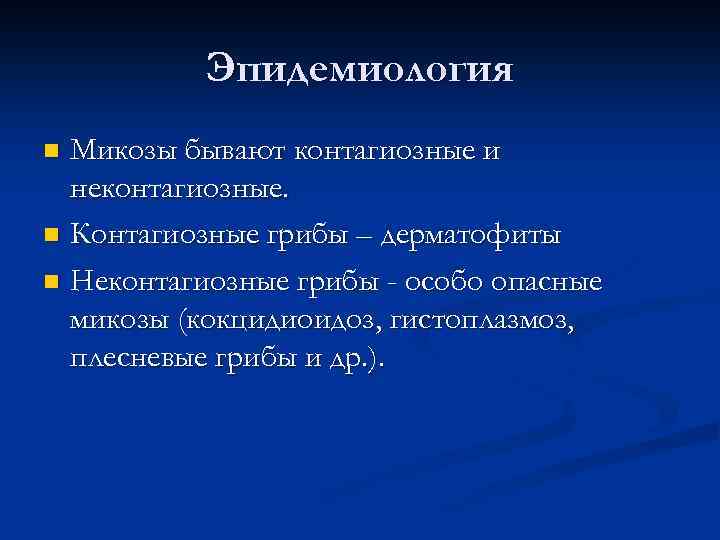 Эпидемиология

- Микозы бывают контагиозные и неконтагиозные.
- Контагиозные грибы – дерматофиты
- Неконтагиозные грибы - особо опасные микозы (кокцидиоидоз, гистоплазмоз, плесневые грибы и др.).